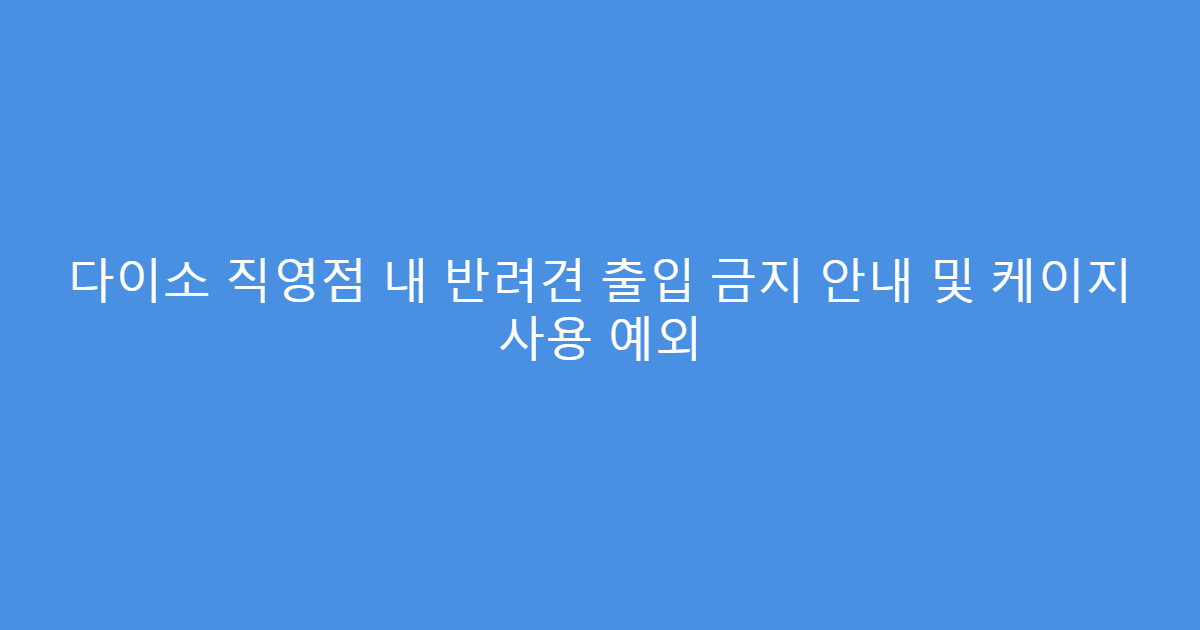 다이소 직영점 내 반려견 출입 금지 안내 및 케이지 사용 예외